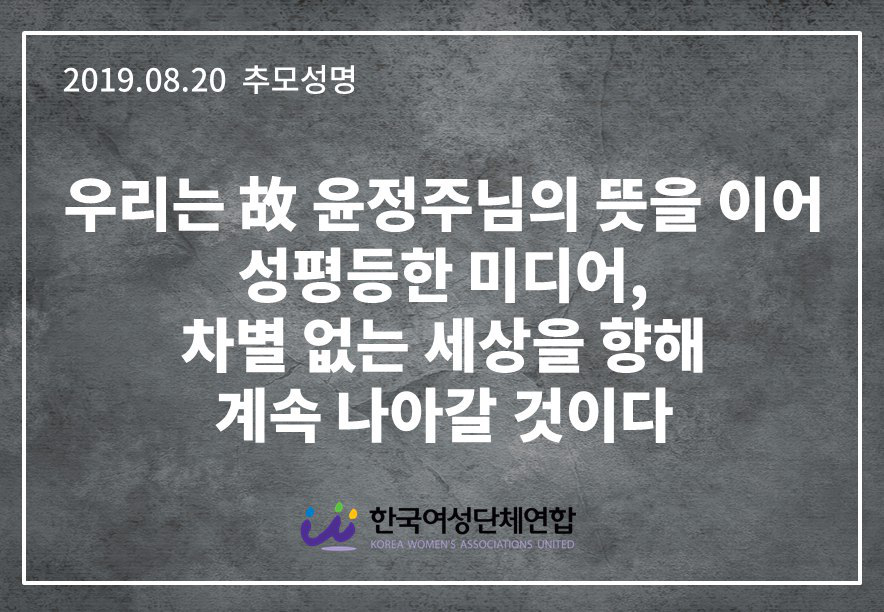 2019.08.20 추모성명

우리는 故 윤정주님의 뜻을 이어
성평등한 미디어,
차별 없는 세상을 향해
계속 나아갈 것이다

한국여성단체연합
KOREA WOMEN'S ASSOCIATIONS UNITED